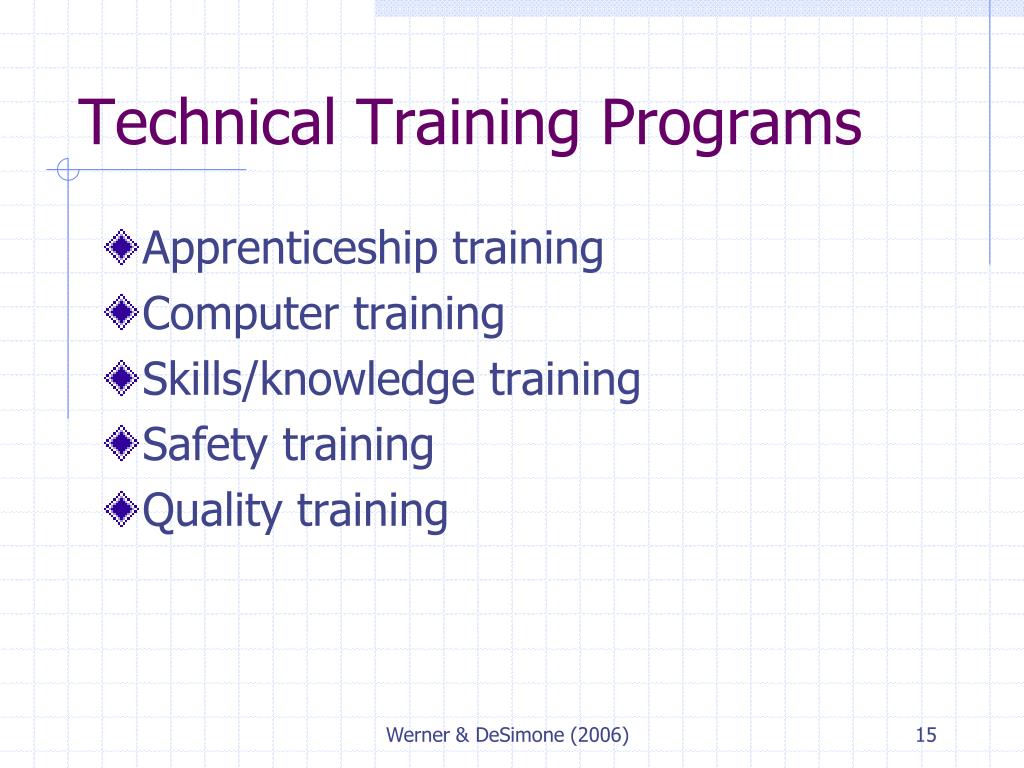 Technical Training Programs

Apprenticeship training
Computer training
Skills/knowledge training
Safety training
Quality training

Werner & DeSimone (2006)

15